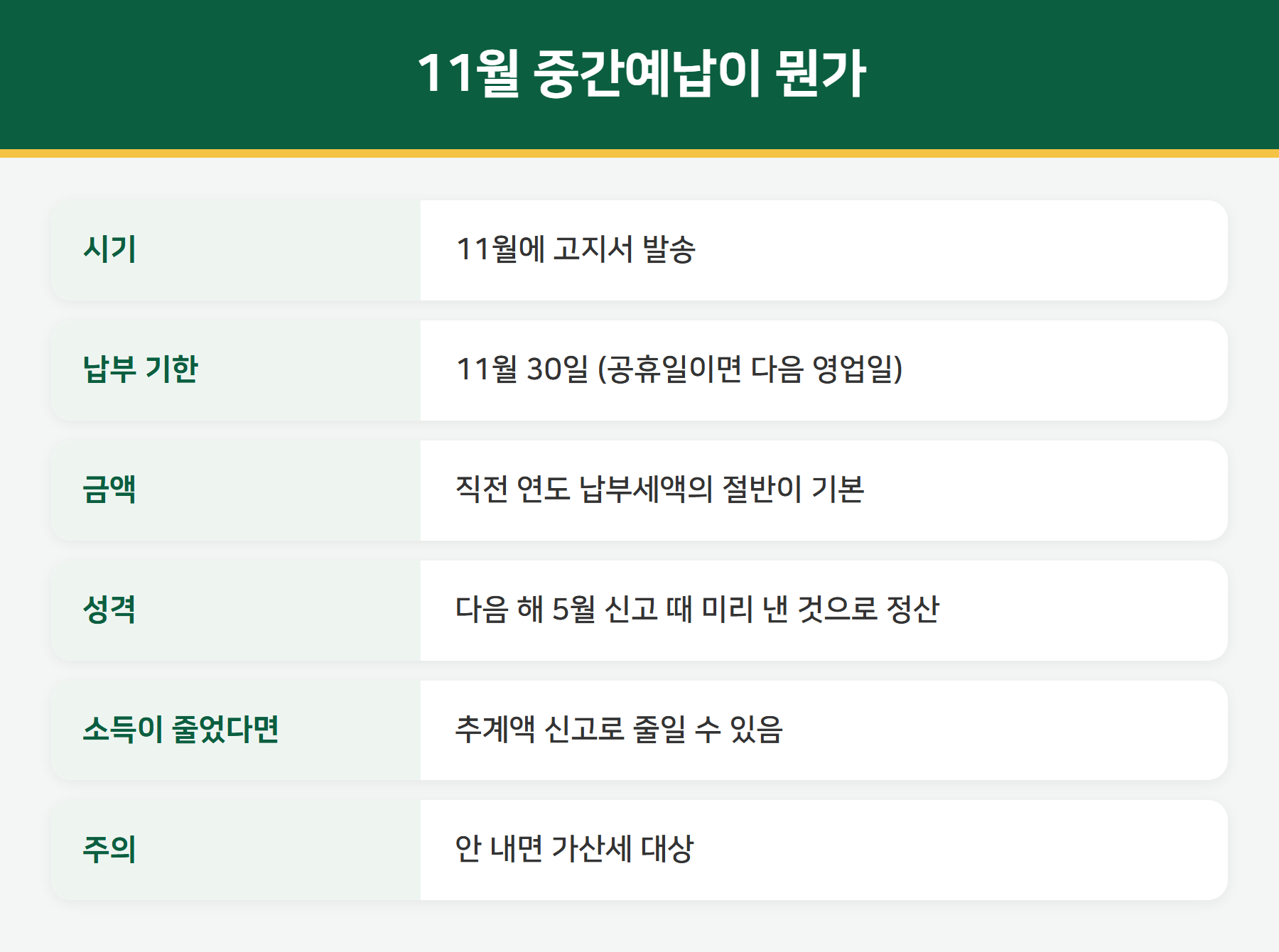 11월 중간예납이 뭔가

| 시기 | 11월에 고지서 발송 |
|---|---|
| 납부 기한 | 11월 30일 (공휴일이면 다음 영업일) |
| 금액 | 직전 연도 납부세액의 절반이 기본 |
| 성격 | 다음 해 5월 신고 때 미리 낸 것으로 정산 |
| 소득이 줄었다면 | 추계액 신고로 줄일 수 있음 |
| 주의 | 안 내면 가산세 대상 |